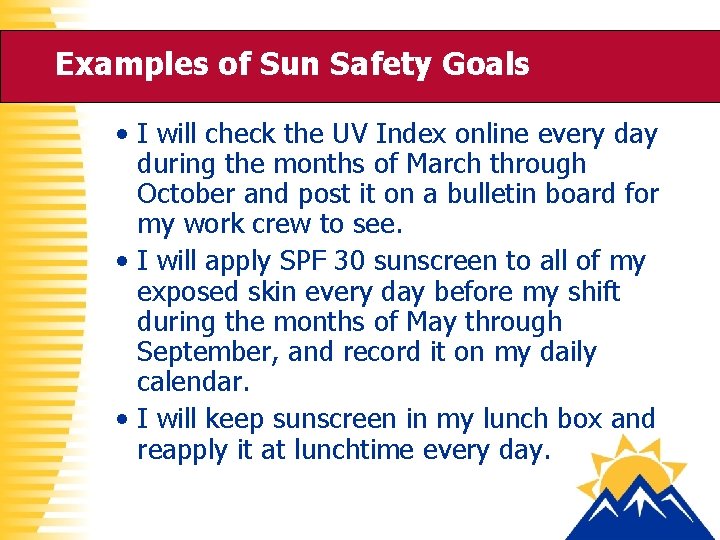 Examples of Sun Safety Goals

• I will check the UV Index online every day during the months of March through October and post it on a bulletin board for my work crew to see.
• I will apply SPF 30 sunscreen to all of my exposed skin every day before my shift during the months of May through September, and record it on my daily calendar.
• I will keep sunscreen in my lunch box and reapply it at lunchtime every day.